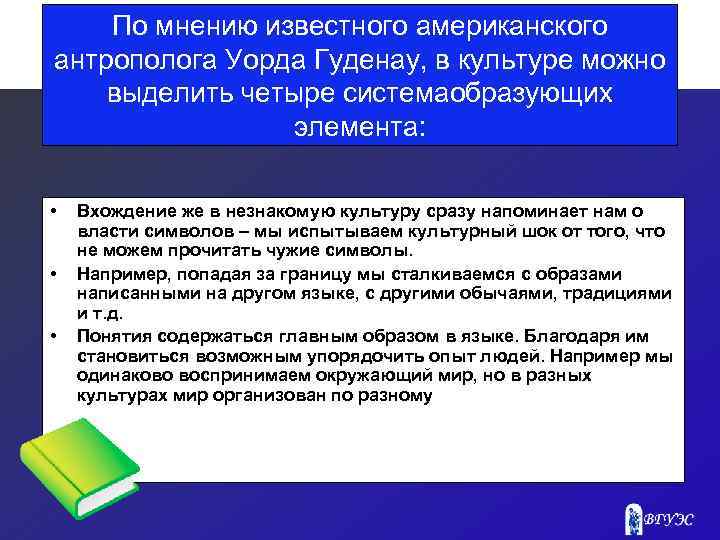 По мнению известного американского антрополога Уорда Гуденау, в культуре можно выделить четыре системаобразующих элемента:

• Вхождение же в незнакомую культуру сразу напоминает нам о власти символов – мы испытываем культурный шок от того, что не можем прочитать чужие символы.
• Например, попадая за границу мы сталкиваемся с образами написанными на другом языке, с другими обычаями, традициями и т.д.
• Понятия содержаться главным образом в языке. Благодаря им становиться возможным упорядочить опыт людей. Например мы одинаково воспринимаем окружающий мир, но в разных культурах мир организован по разному

ВГУЭС